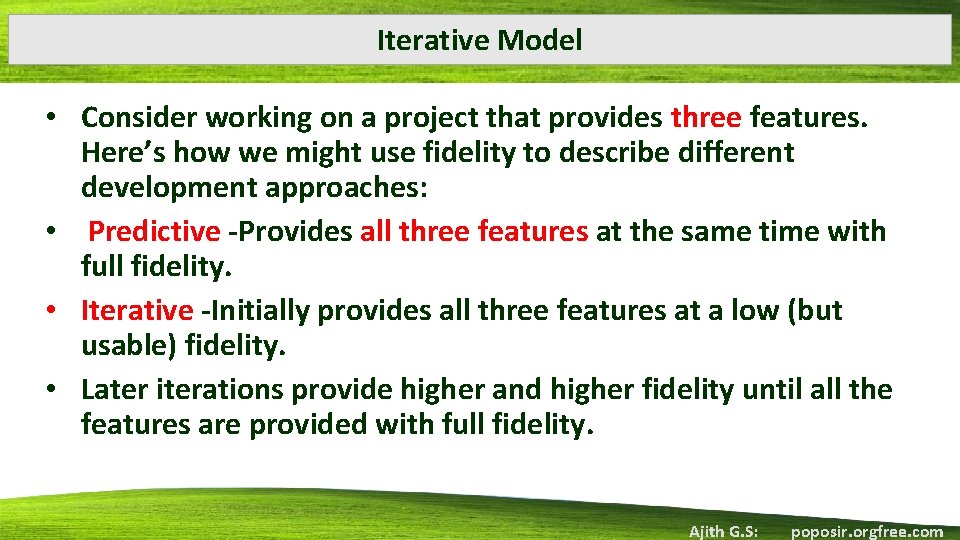 Iterative Model

• Consider working on a project that provides three features. Here’s how we might use fidelity to describe different development approaches:
• Predictive -Provides all three features at the same time with full fidelity.
• Iterative -Initially provides all three features at a low (but usable) fidelity.
• Later iterations provide higher and higher fidelity until all the features are provided with full fidelity.

Ajith G.S: poposir.orgfree.com